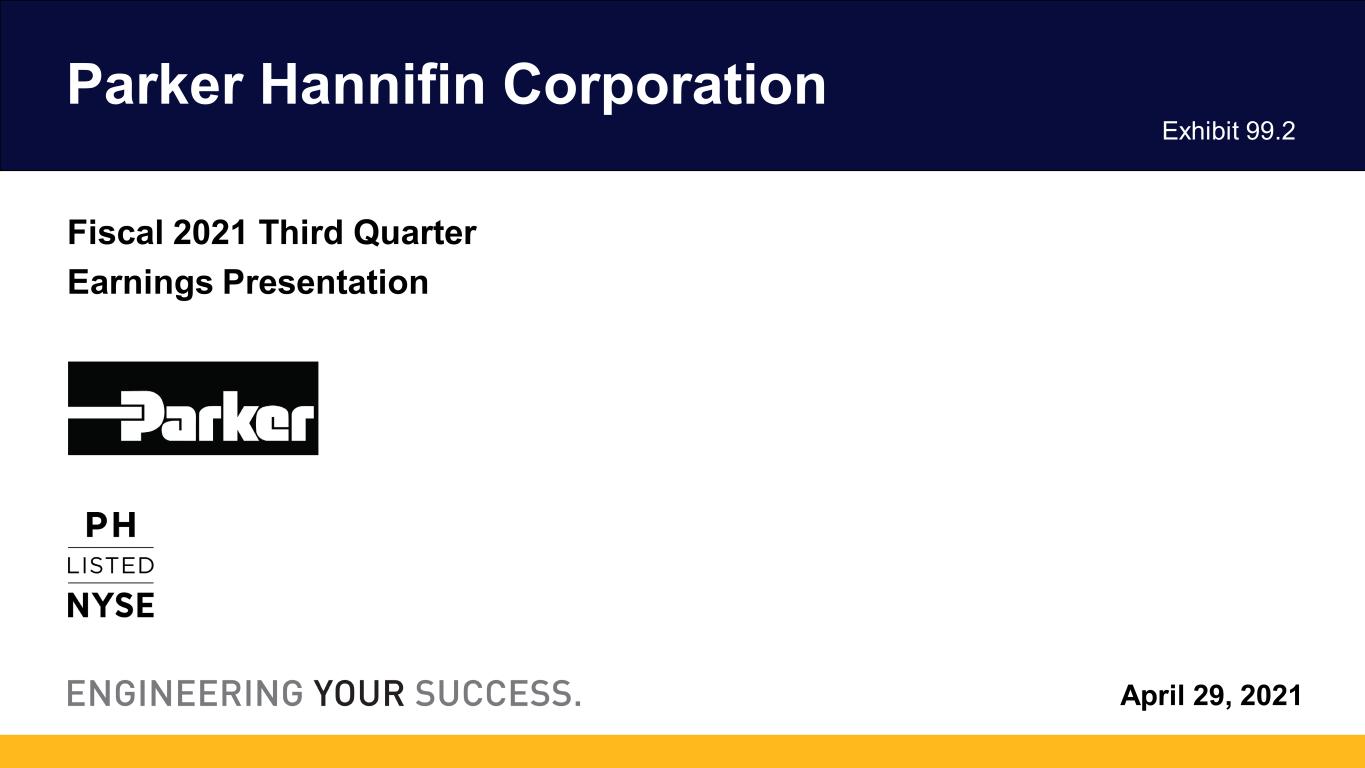 Parker Hannifin Corporation

Exhibit 99.2

Fiscal 2021 Third Quarter
Earnings Presentation

Parker

PH
LISTED
NYSE

ENGINEERING YOUR SUCCESS.

April 29, 2021